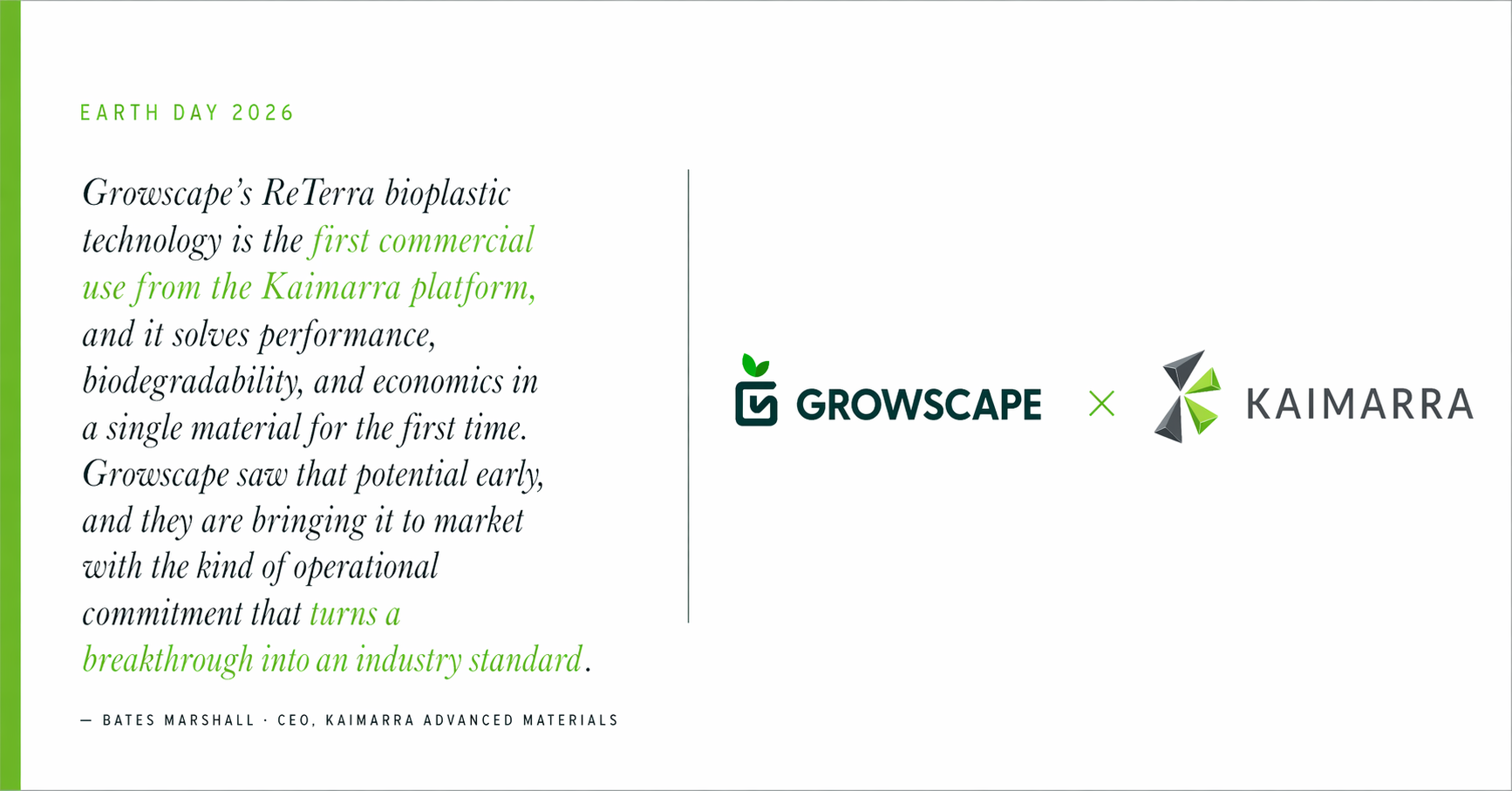 EARTH DAY 2026

Growscape's ReTerra bioplastic technology is the first commercial use from the Kaimarra platform, and it solves performance, biodegradability, and economics in a single material for the first time. Growscape saw that potential early, and they are bringing it to market with the kind of operational commitment that turns a breakthrough into an industry standard.

— BATES MARSHALL · CEO, KAIMARRA ADVANCED MATERIALS

GROWSCAPE × KAIMARRA